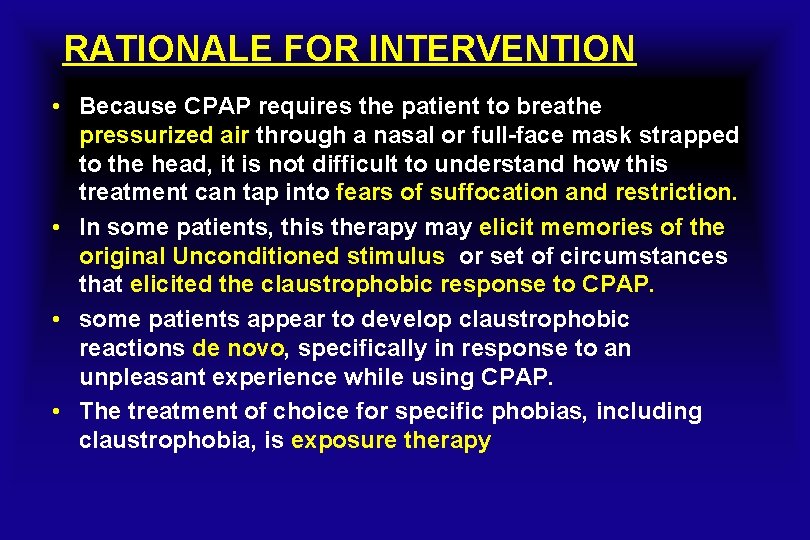 RATIONALE FOR INTERVENTION

• Because CPAP requires the patient to breathe pressurized air through a nasal or full-face mask strapped to the head, it is not difficult to understand how this treatment can tap into fears of suffocation and restriction.

• In some patients, this therapy may elicit memories of the original Unconditioned stimulus or set of circumstances that elicited the claustrophobic response to CPAP.

• some patients appear to develop claustrophobic reactions de novo, specifically in response to an unpleasant experience while using CPAP.

• The treatment of choice for specific phobias, including claustrophobia, is exposure therapy